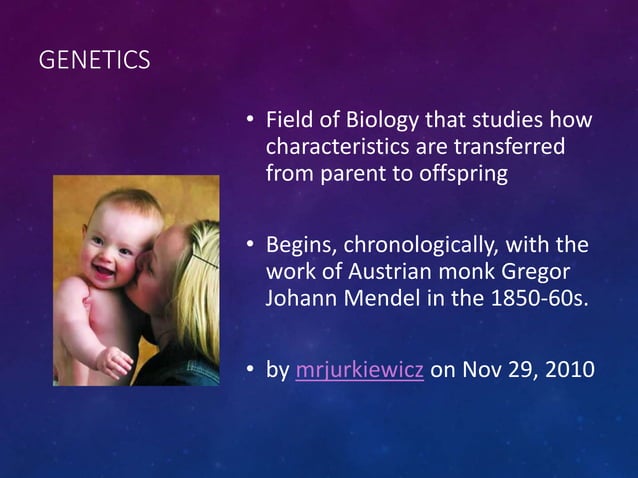 GENETICS

• Field of Biology that studies how characteristics are transferred from parent to offspring

• Begins, chronologically, with the work of Austrian monk Gregor Johann Mendel in the 1850-60s.

• by mrjurkiewicz on Nov 29, 2010